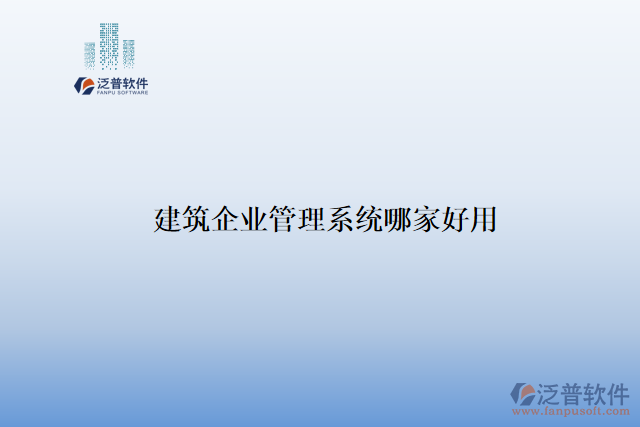 泛普软件
FANPU SOFTWARE

建筑企业管理系统哪家好用

泛普软件
www.fanpusoft.com